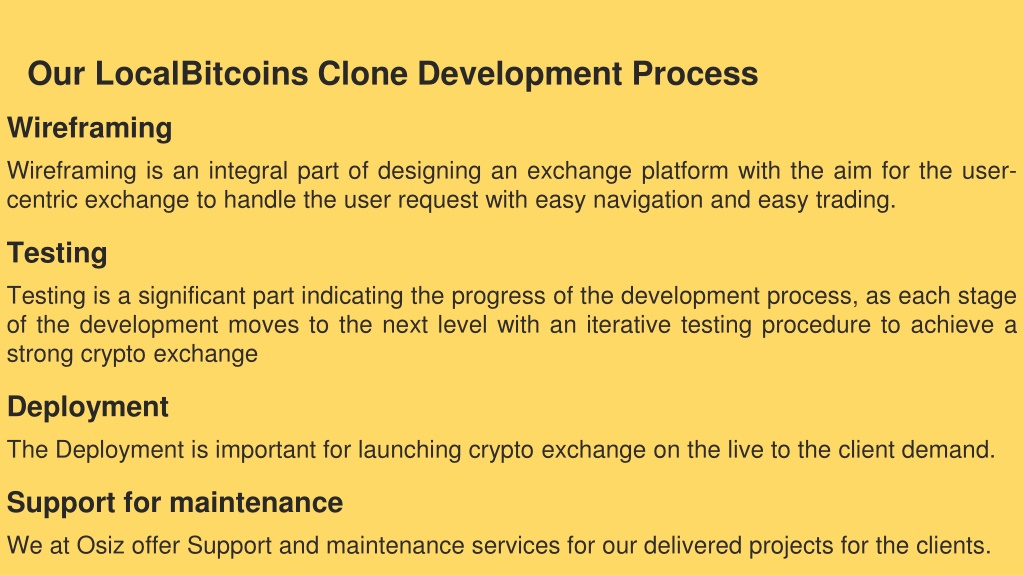 Our LocalBitcoins Clone Development Process

Wireframing

Wireframing is an integral part of designing an exchange platform with the aim for the user-centric exchange to handle the user request with easy navigation and easy trading.

Testing

Testing is a significant part indicating the progress of the development process, as each stage of the development moves to the next level with an iterative testing procedure to achieve a strong crypto exchange

Deployment

The Deployment is important for launching crypto exchange on the live to the client demand.

Support for maintenance

We at Osiz offer Support and maintenance services for our delivered projects for the clients.